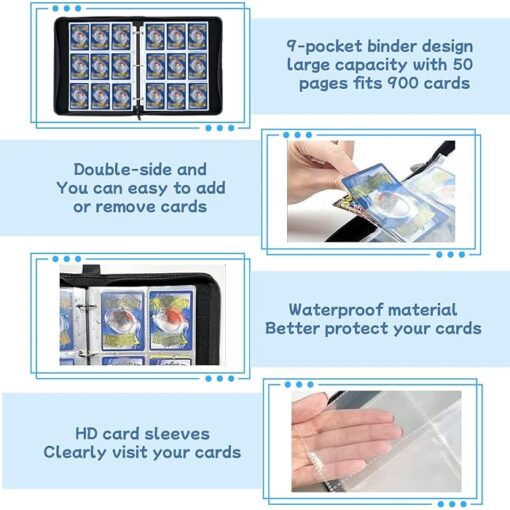 9-pocket binder design large capacity with 50 pages fits 900 cards

Double-side and You can easy to add or remove cards

Waterproof material Better protect your cards

HD card sleeves Clearly visit your cards